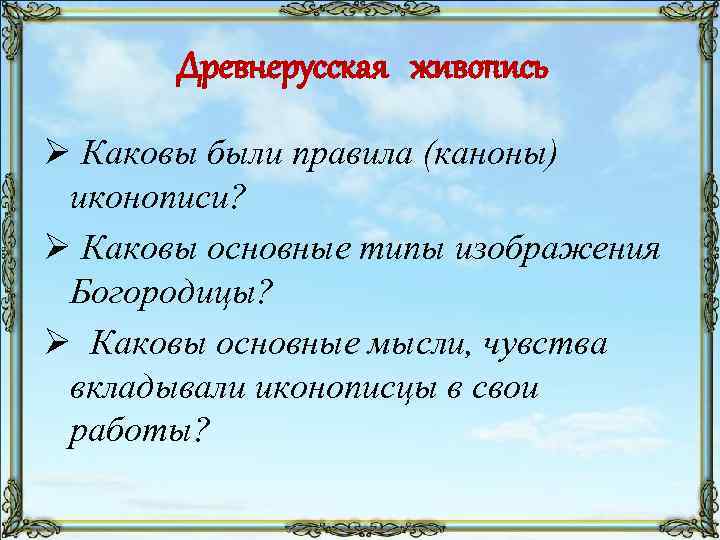 Древнерусская живопись

➢ Каковы были правила (каноны) иконописи?

➢ Каковы основные типы изображения Богородицы?

➢ Каковы основные мысли, чувства вкладывали иконописцы в свои работы?